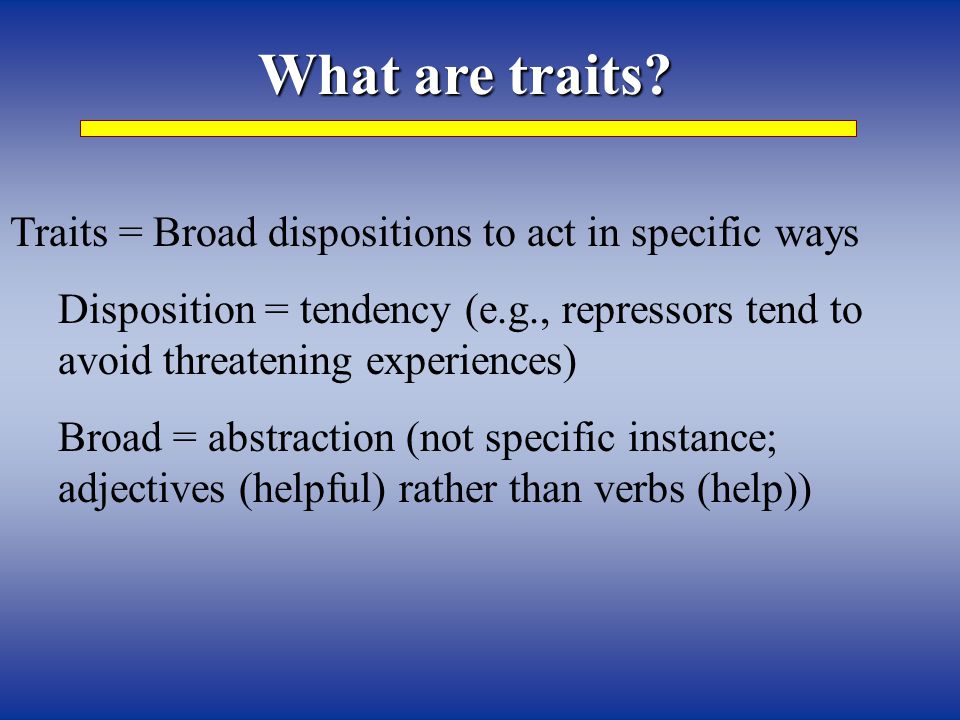 What are traits?

Traits = Broad dispositions to act in specific ways

Disposition = tendency (e.g., repressors tend to avoid threatening experiences)

Broad = abstraction (not specific instance; adjectives (helpful) rather than verbs (help))